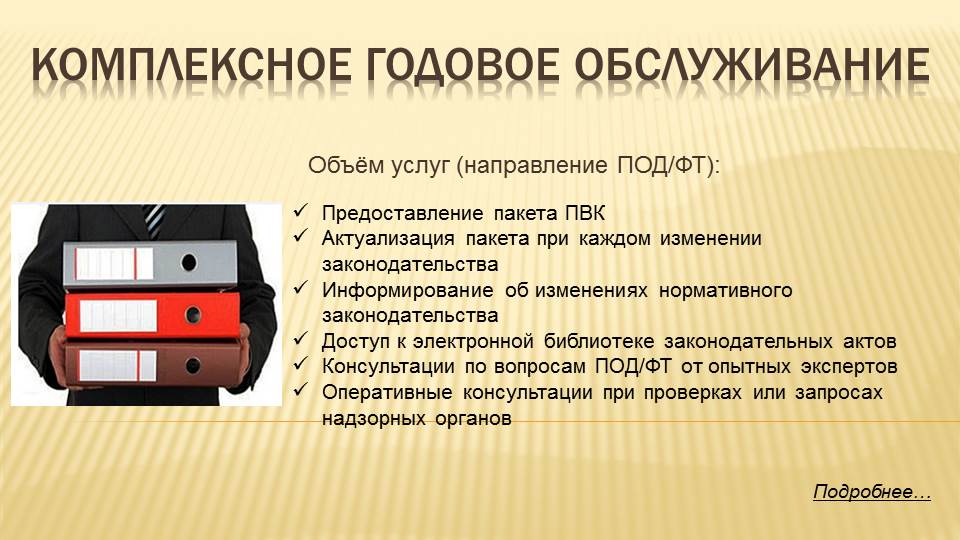 КОМПЛЕКСНОЕ ГОДОВОЕ ОБСЛУЖИВАНИЕ

Объём услуг (направление ПОД/ФТ):

✓ Предоставление пакета ПВК
✓ Актуализация пакета при каждом изменении законодательства
✓ Информирование об изменениях нормативного законодательства
✓ Доступ к электронной библиотеке законодательных актов
✓ Консультации по вопросам ПОД/ФТ от опытных экспертов
✓ Оперативные консультации при проверках или запросах надзорных органов

Подробнее…